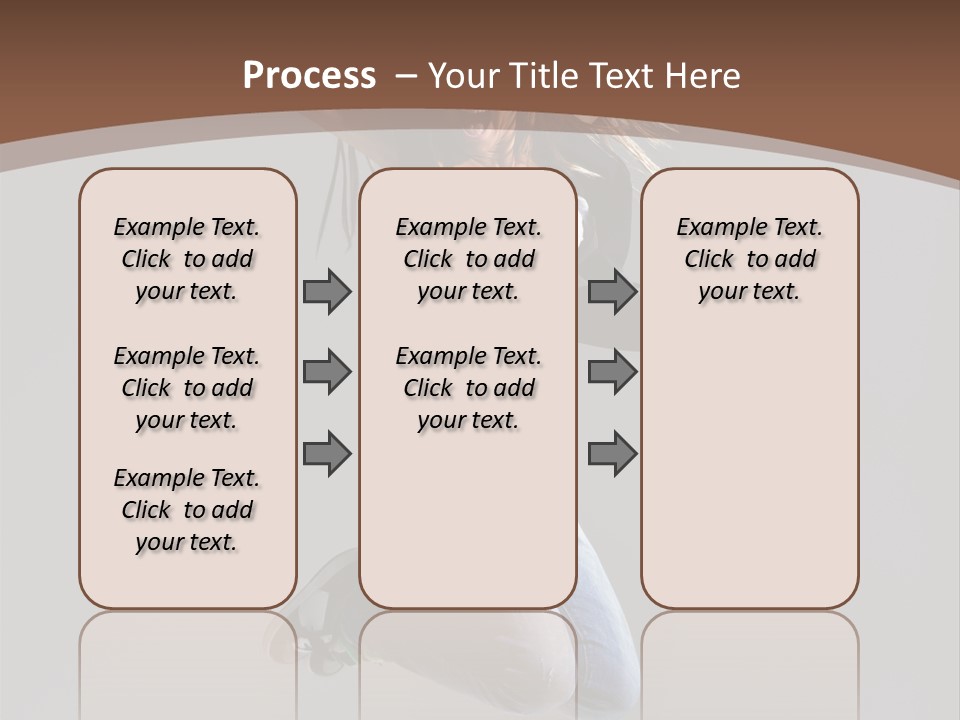 Process – Your Title Text Here

Example Text. Click to add your text.

Example Text. Click to add your text.

Example Text. Click to add your text.

Example Text. Click to add your text.

Example Text. Click to add your text.

Example Text. Click to add your text.